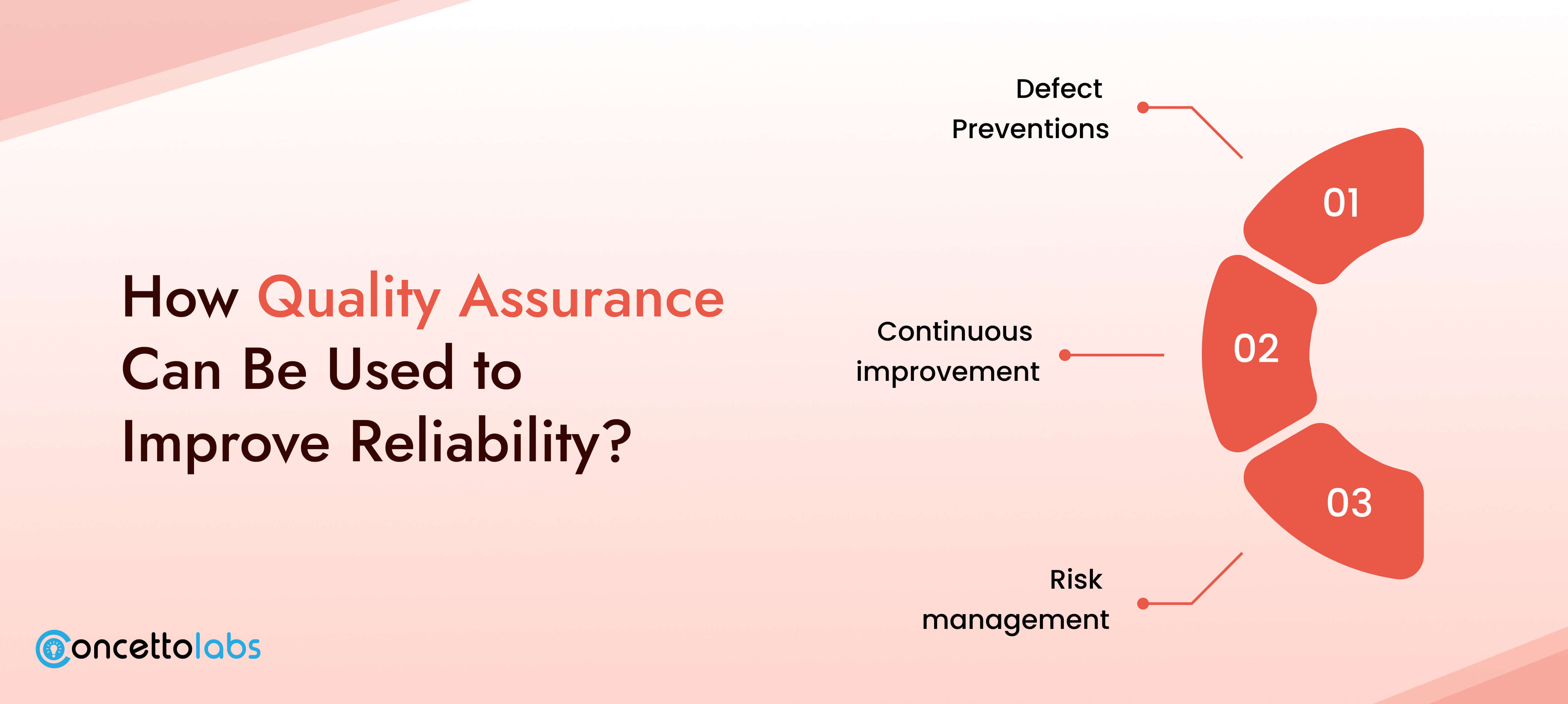 How Quality Assurance Can Be Used to Improve Reliability?

Defect Preventions

01

Continuous improvement

02

03

Risk management

Concettolabs